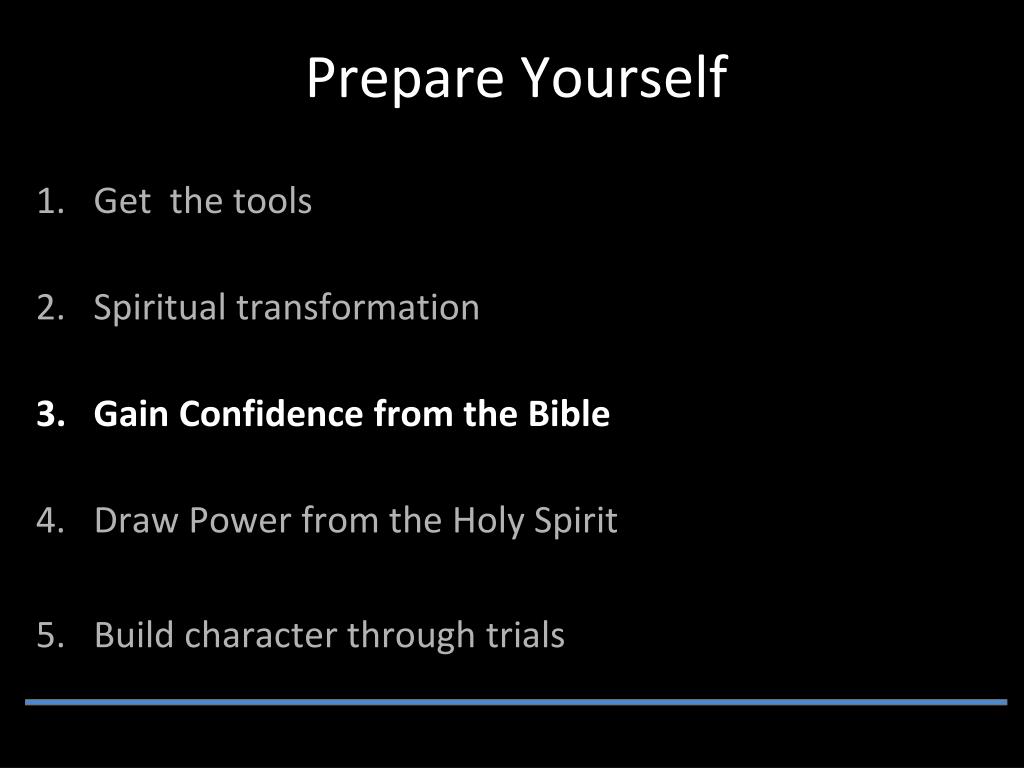 Prepare Yourself

1. Get  the tools

2. Spiritual transformation

3. Gain Confidence from the Bible

4. Draw Power from the Holy Spirit

5. Build character through trials